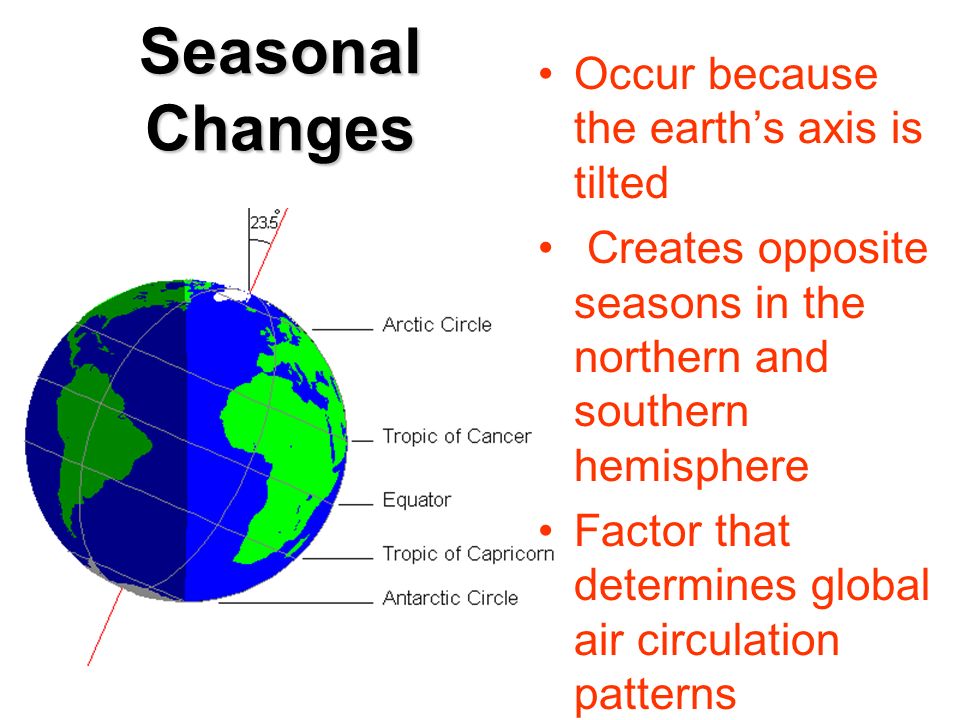 Seasonal Changes

23.5°

Arctic Circle

Tropic of Cancer

Equator

Tropic of Capricorn

Antarctic Circle

• Occur because the earth's axis is tilted
• Creates opposite seasons in the northern and southern hemisphere
• Factor that determines global air circulation patterns